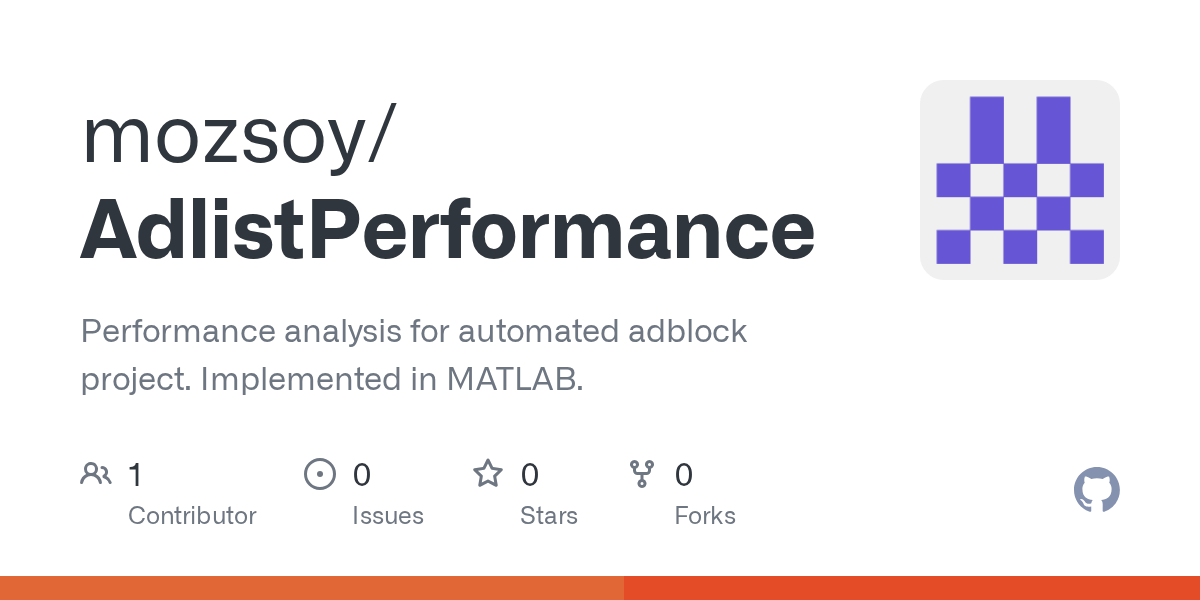 mozsoy/
AdlistPerformance

Performance analysis for automated adblock project. Implemented in MATLAB.

1
Contributor

0
Issues

0
Stars

0
Forks